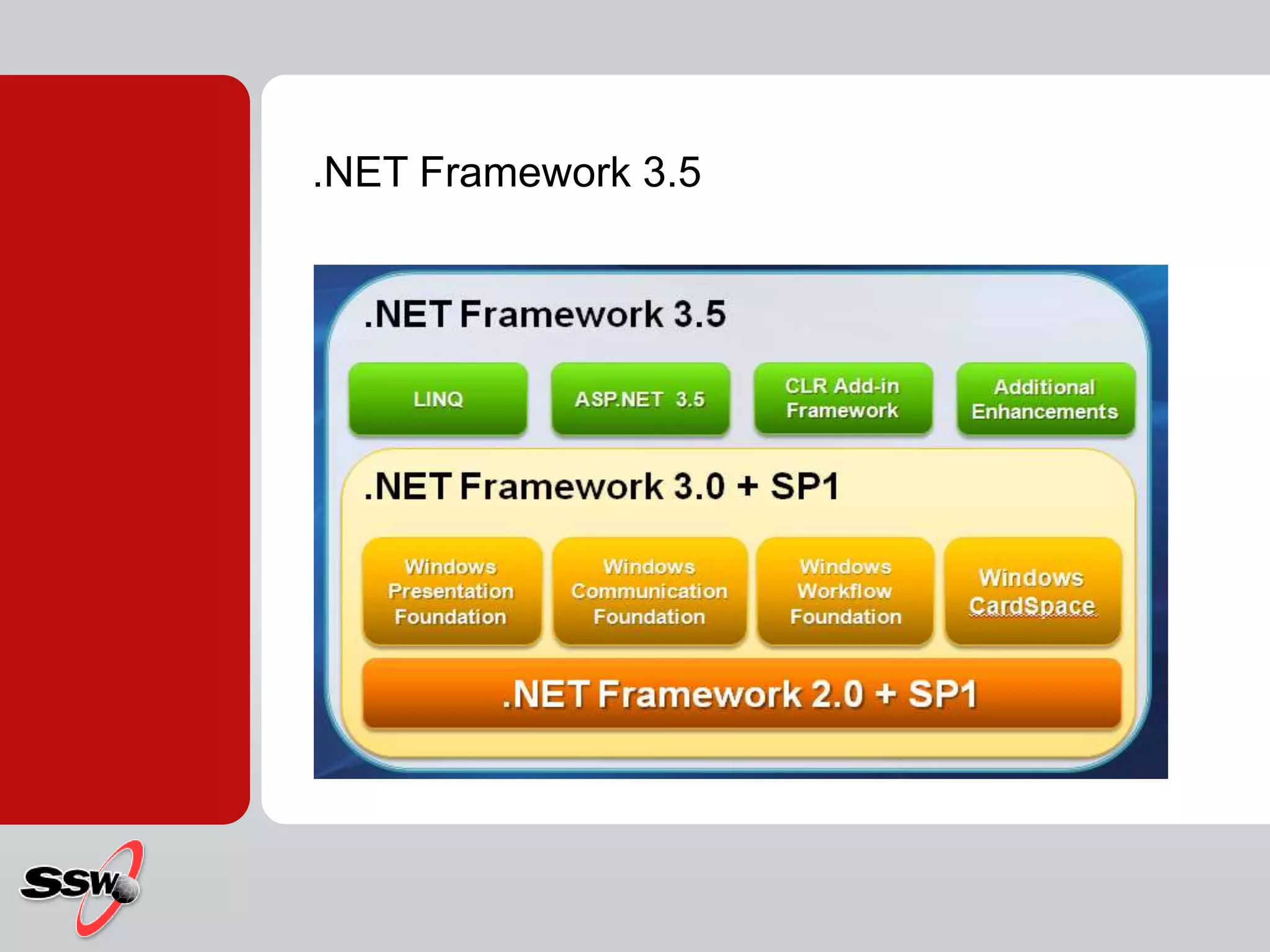 .NET Framework 3.5

.NET Framework 3.5

LINQ

ASP.NET 3.5

CLR Add-in Framework

Additional Enhancements

.NET Framework 3.0 + SP1

Windows Presentation Foundation

Windows Communication Foundation

Windows Workflow Foundation

Windows CardSpace

.NET Framework 2.0 + SP1

SSW